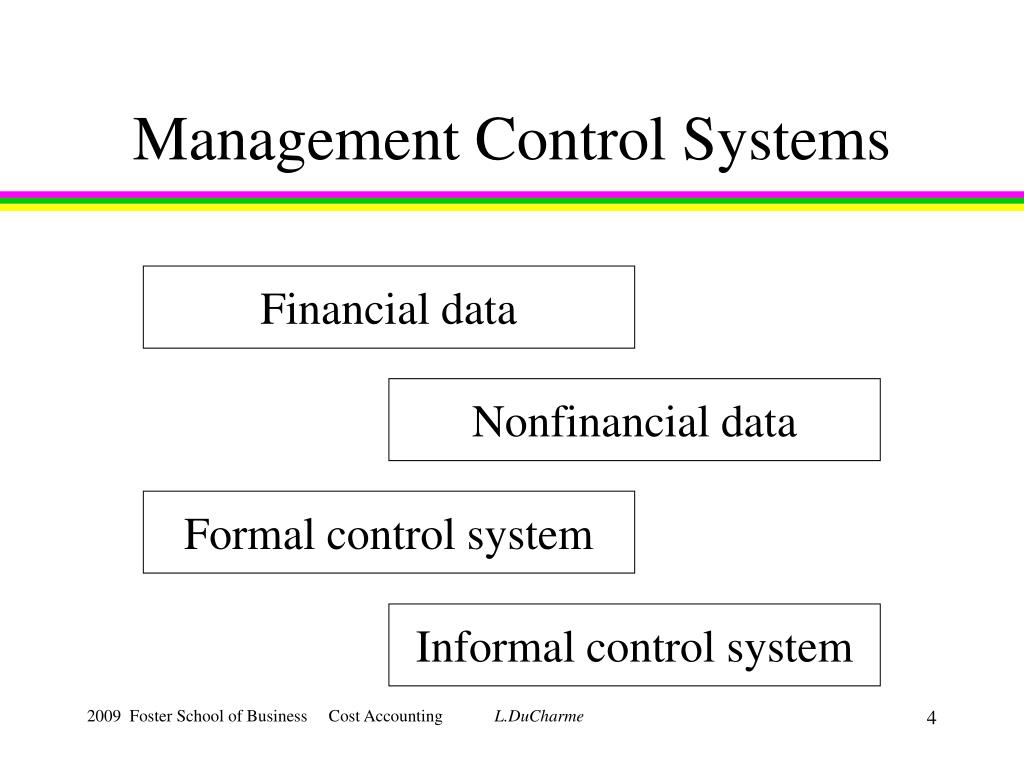 Management Control Systems

Financial data

Nonfinancial data

Formal control system

Informal control system

2009 Foster School of Business Cost Accounting L.DuCharme

4